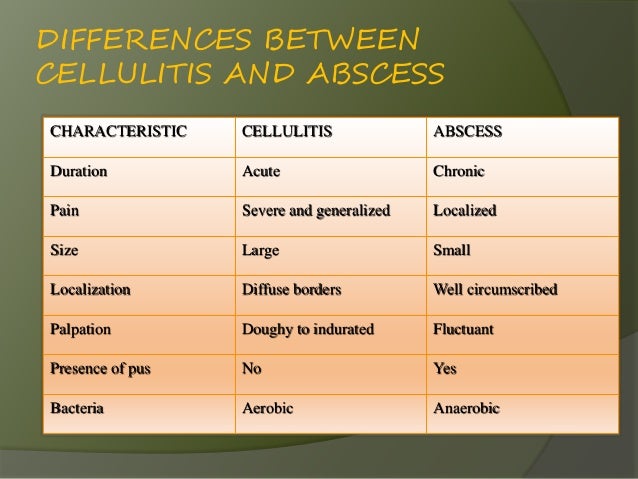 DIFFERENCES BETWEEN CELLULITIS AND ABSCESS

| CHARACTERISTIC | CELLULITIS | ABSCESS |
|---|---|---|
| Duration | Acute | Chronic |
| Pain | Severe and generalized | Localized |
| Size | Large | Small |
| Localization | Diffuse borders | Well circumscribed |
| Palpation | Doughy to indurated | Fluctuant |
| Presence of pus | No | Yes |
| Bacteria | Aerobic | Anaerobic |